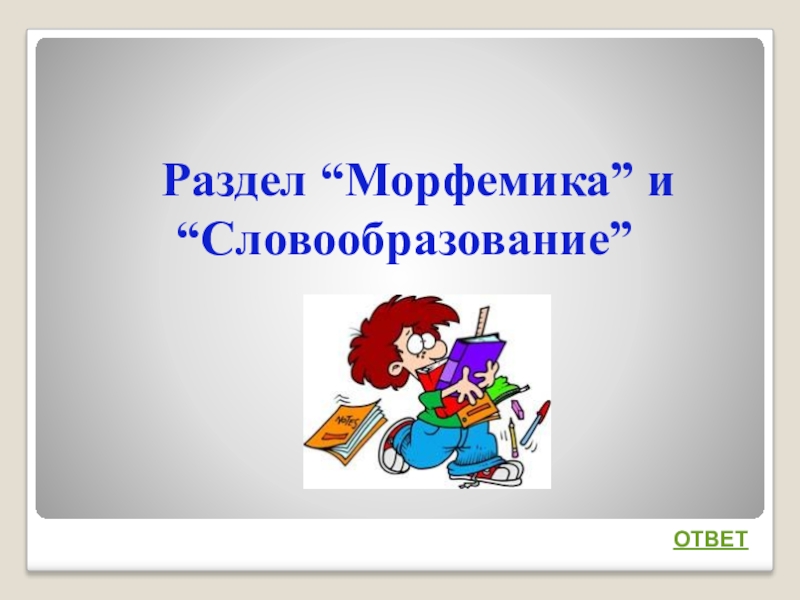 Раздел “Морфемика” и “Словообразование”

NOTES

ОТВЕТ